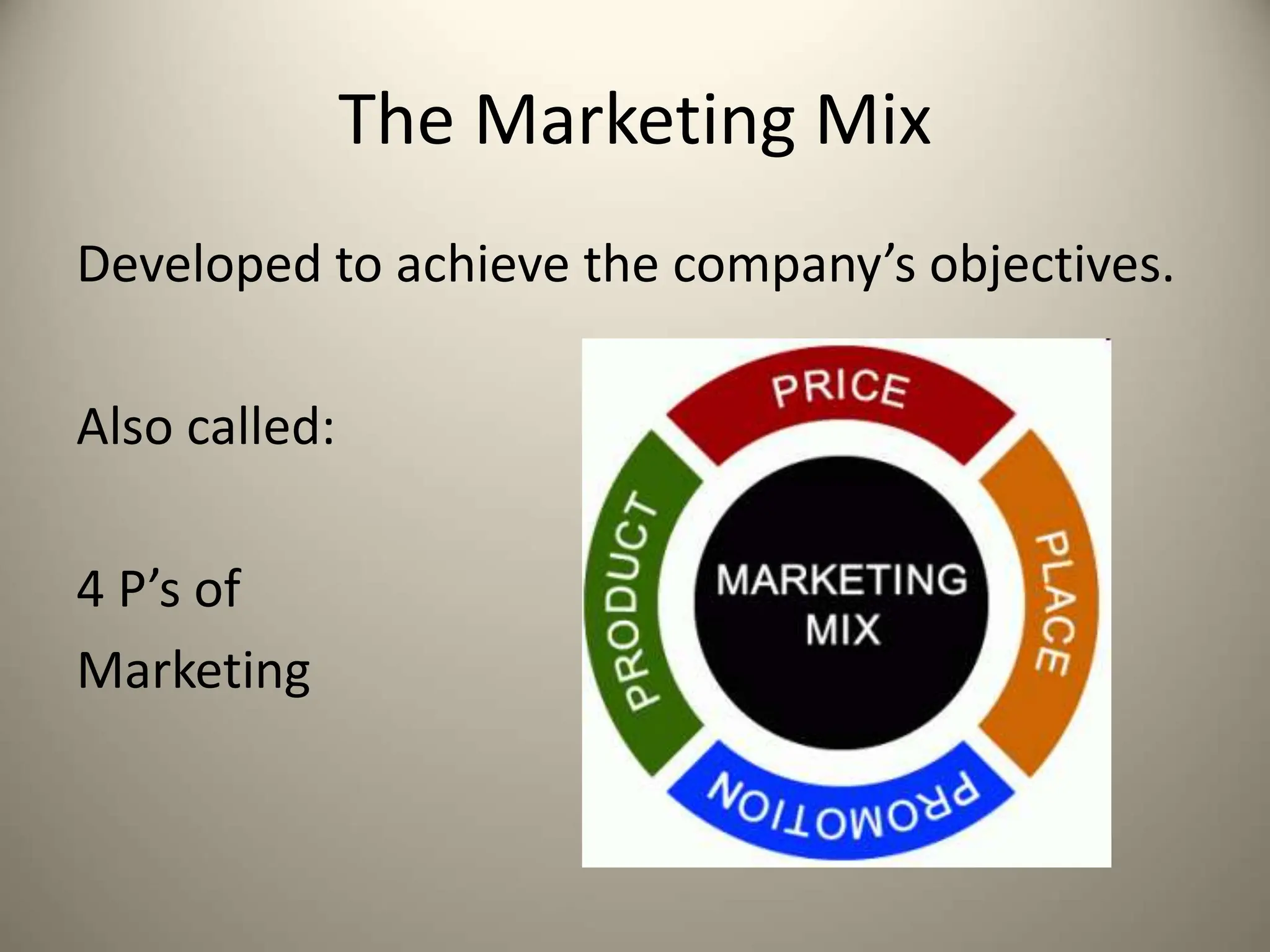 The Marketing Mix

Developed to achieve the company’s objectives.

Also called:

4 P’s of Marketing

PRICE
PRODUCT
MARKETING MIX
PLACE
PROMOTION